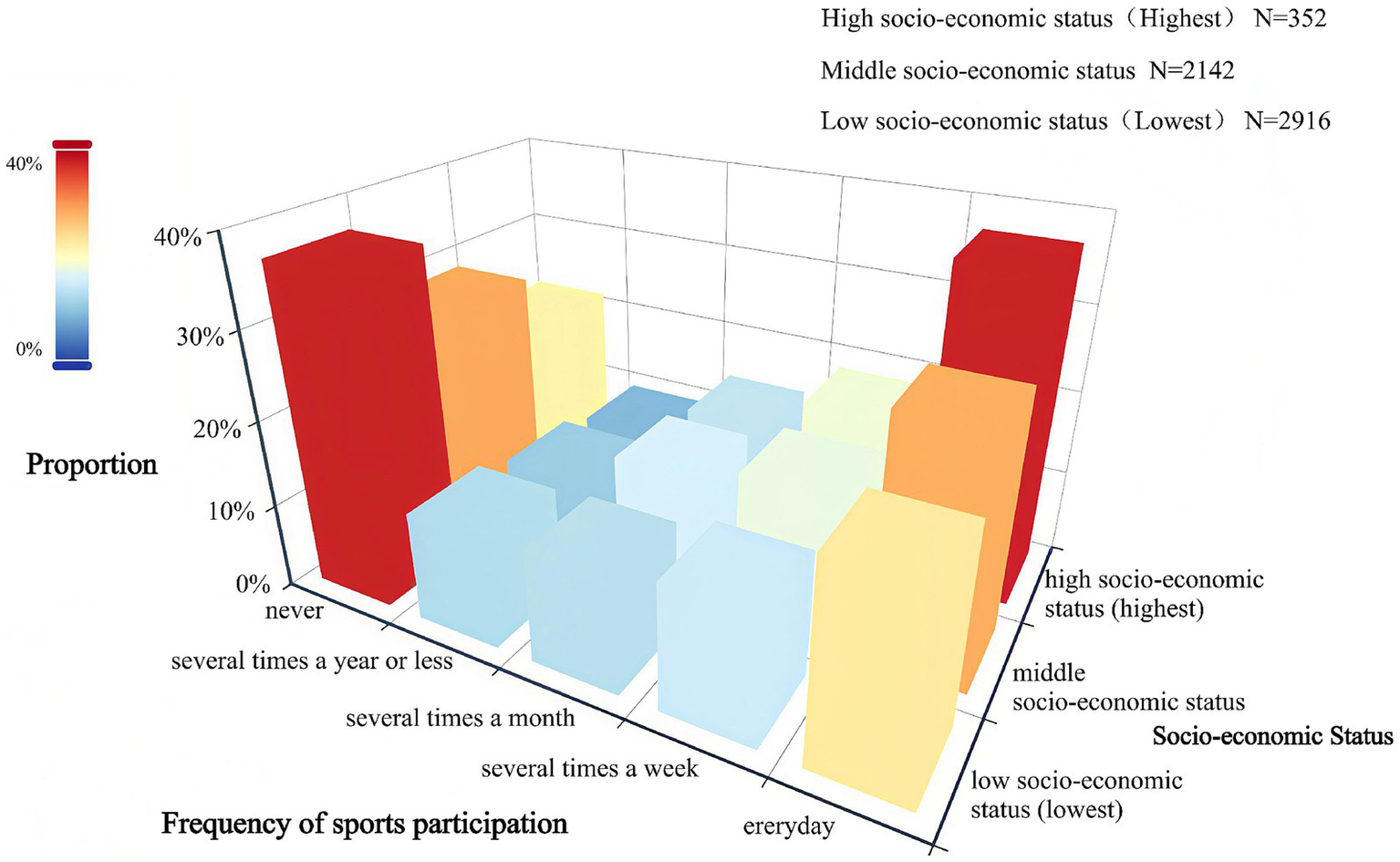 High socio-economic status（Highest） N=352

Middle socio-economic status N=2142

Low socio-economic status（Lowest） N=2916

40%

0%

Proportion

40%

30%

20%

10%

0%

never

several times a year or less

several times a month

several times a week

ereryday

Frequency of sports participation

high socio-economic status (highest)

middle socio-economic status

low socio-economic status (lowest)

Socio-economic Status